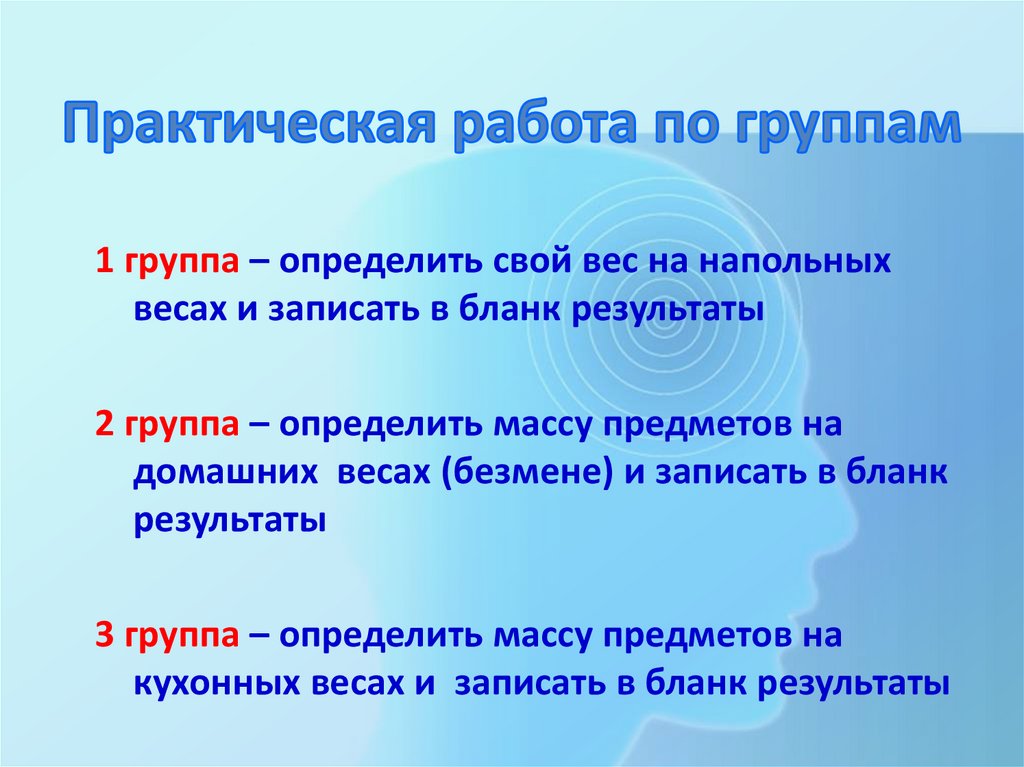 Практическая работа по группам

1 группа – определить свой вес на напольных весах и записать в бланк результаты

2 группа – определить массу предметов на домашних весах (безмене) и записать в бланк результаты

3 группа – определить массу предметов на кухонных весах и записать в бланк результаты